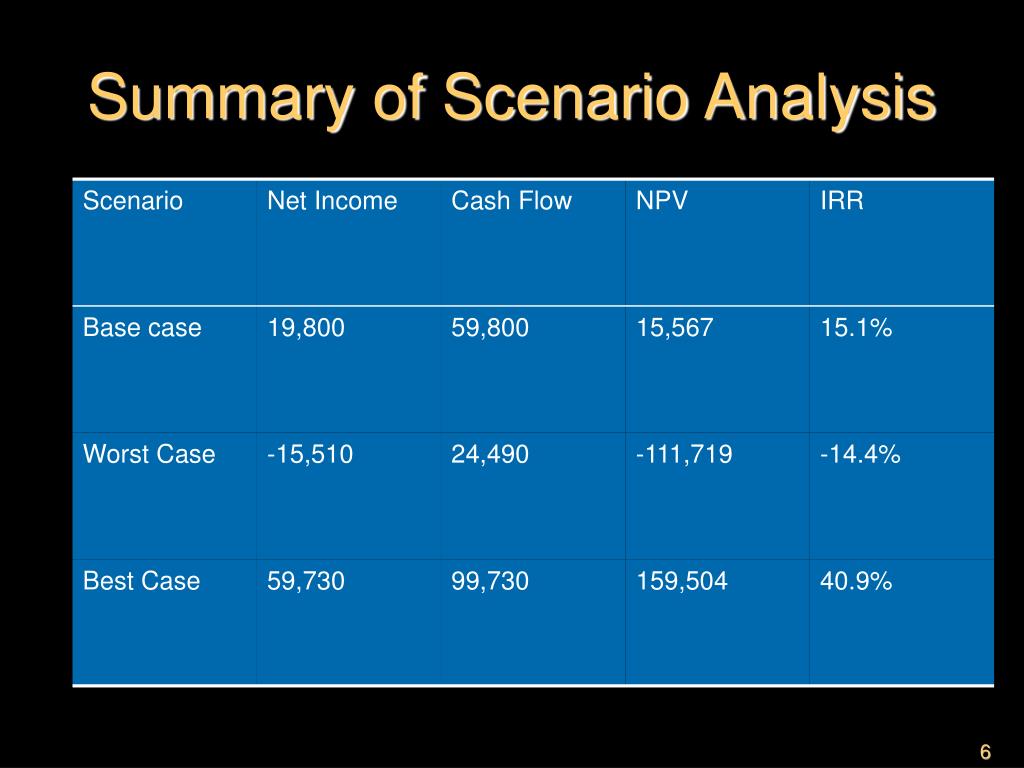 Summary of Scenario Analysis

| Scenario | Net Income | Cash Flow | NPV | IRR |
|---|---|---|---|---|
| Base case | 19,800 | 59,800 | 15,567 | 15.1% |
| Worst Case | -15,510 | 24,490 | -111,719 | -14.4% |
| Best Case | 59,730 | 99,730 | 159,504 | 40.9% |

6